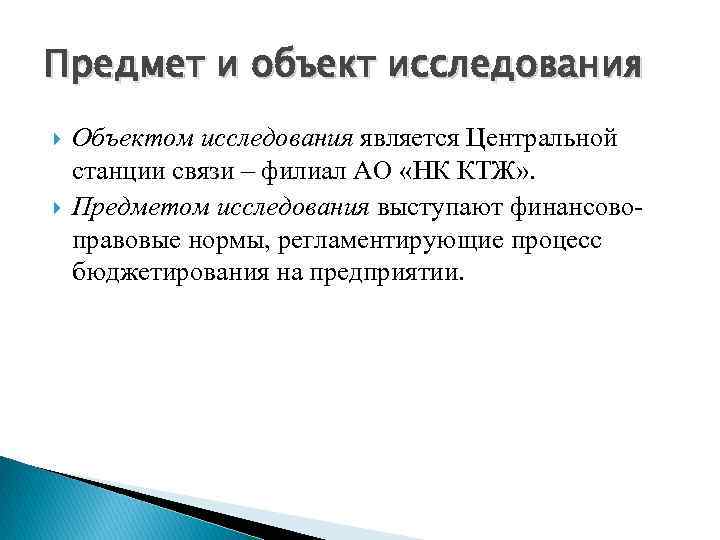 Предмет и объект исследования

Объектом исследования является Центральной станции связи – филиал АО «НК КТЖ».

Предметом исследования выступают финансово-правовые нормы, регламентирующие процесс бюджетирования на предприятии.